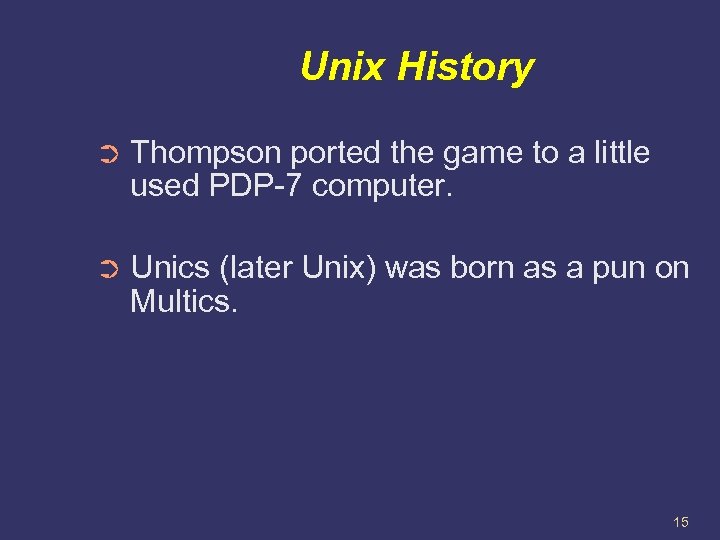 Unix History

➲ Thompson ported the game to a little used PDP-7 computer.

➲ Unics (later Unix) was born as a pun on Multics.

15